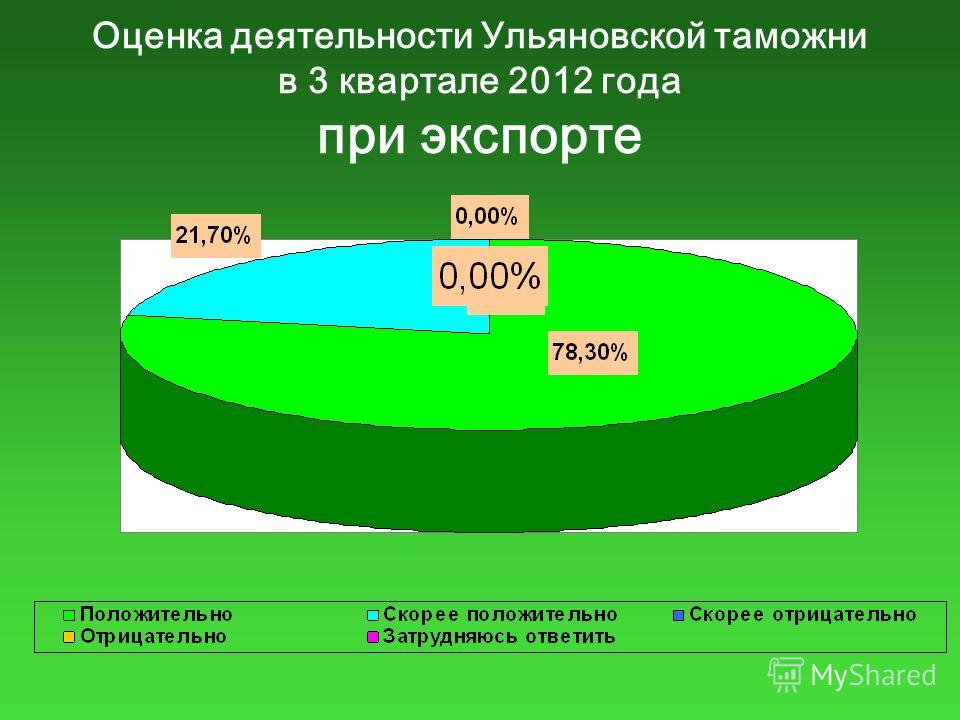 Оценка деятельности Ульяновской таможни в 3 квартале 2012 года при экспорте

21,70%

0,00%

0,00%

78,30%

Положительно
Скорее положительно
Скорее отрицательно
Отрицательно
Затрудняюсь ответить

MyShared